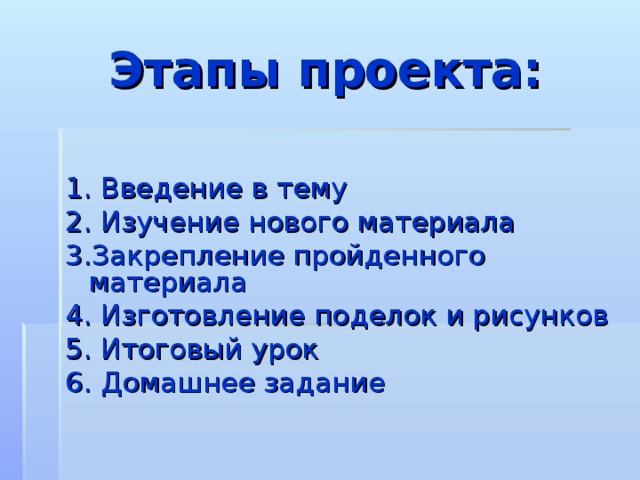 Этапы проекта:

1. Введение в тему
2. Изучение нового материала
3.Закрепление пройденного материала
4. Изготовление поделок и рисунков
5. Итоговый урок
6. Домашнее задание